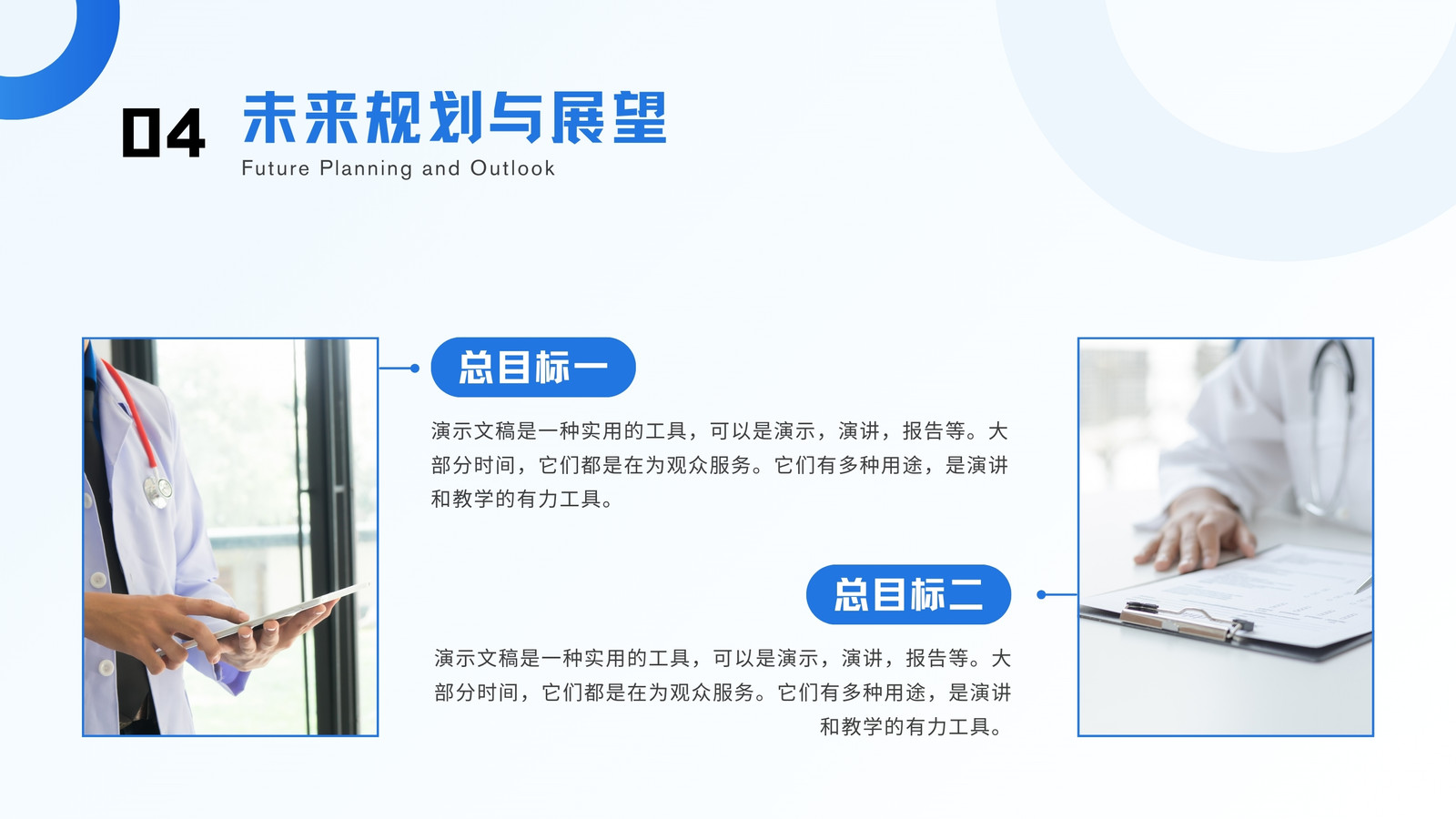 04 未来规划与展望
Future Planning and Outlook

总目标一

演示文稿是一种实用的工具，可以是演示，演讲，报告等。大部分时间，它们都是在为观众服务。它们有多种用途，是演讲和教学的有力工具。

总目标二

演示文稿是一种实用的工具，可以是演示，演讲，报告等。大部分时间，它们都是在为观众服务。它们有多种用途，是演讲和教学的有力工具。